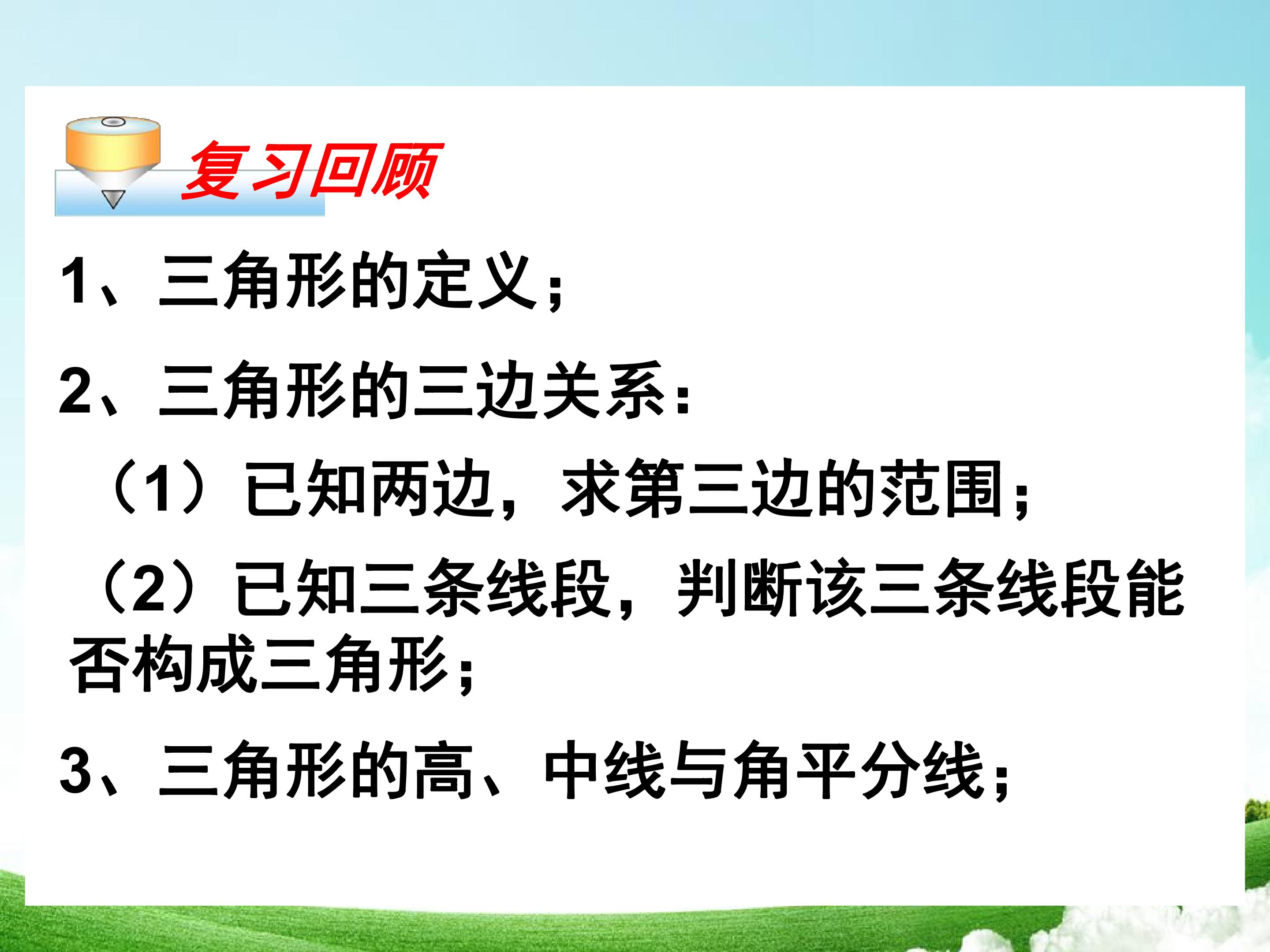 复习回顾

1、三角形的定义；

2、三角形的三边关系：

（1）已知两边，求第三边的范围；

（2）已知三条线段，判断该三条线段能否构成三角形；

3、三角形的高、中线与角平分线；